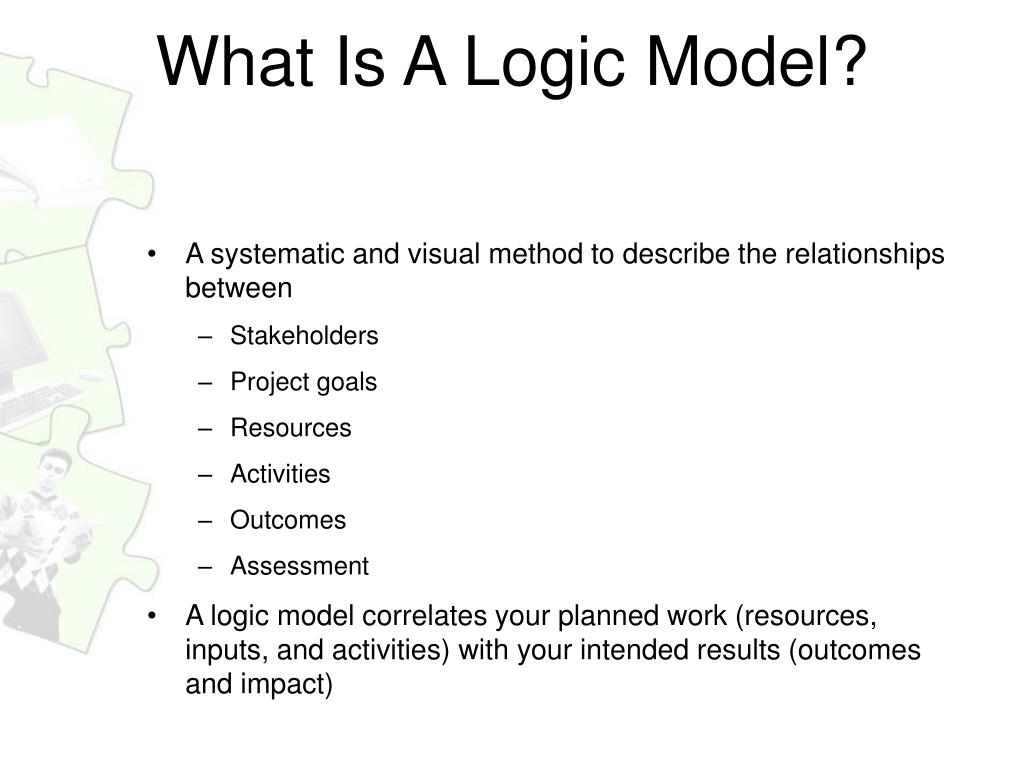 What Is A Logic Model?

• A systematic and visual method to describe the relationships between
– Stakeholders
– Project goals
– Resources
– Activities
– Outcomes
– Assessment
• A logic model correlates your planned work (resources, inputs, and activities) with your intended results (outcomes and impact)